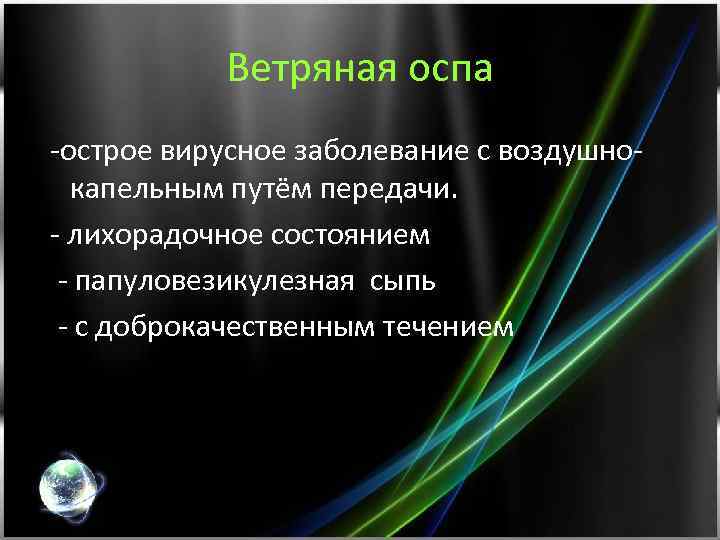 Ветряная оспа

-острое вирусное заболевание с воздушно-капельным путём передачи.

- лихорадочное состоянием

- папуловезикулезная сыпь

- с доброкачественным течением